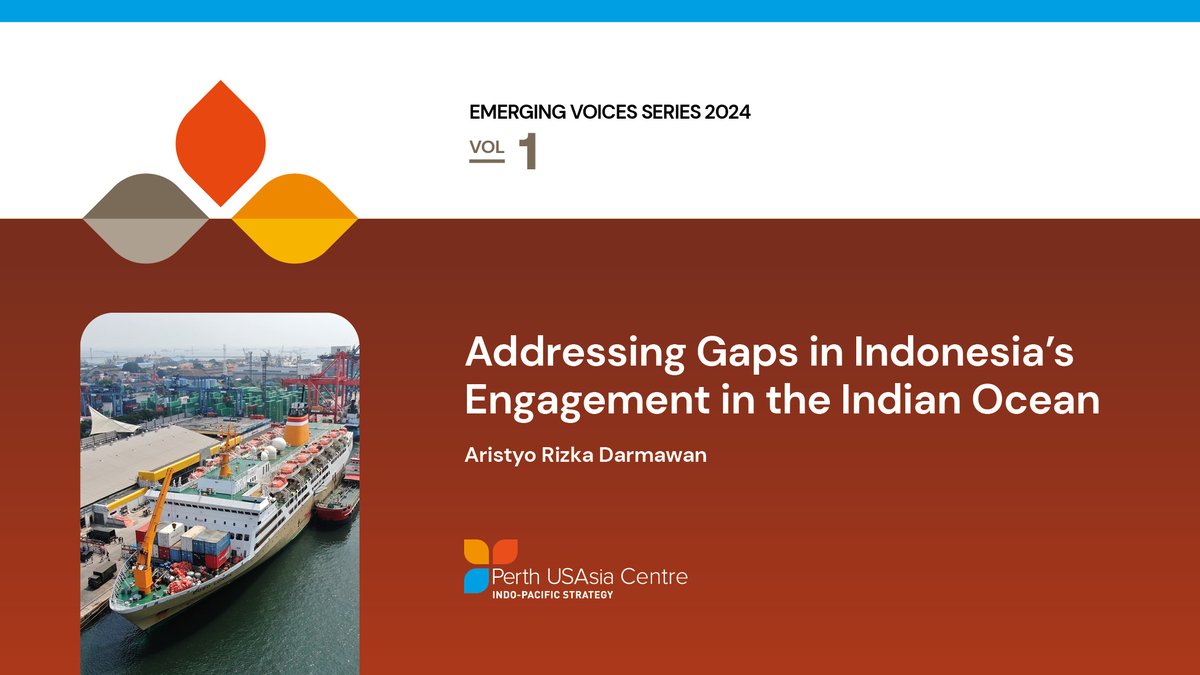 EMERGING VOICES SERIES 2024

VOL 1

Addressing Gaps in Indonesia's Engagement in the Indian Ocean

Aristyo Rizka Darmawan

Perth USAsia Centre
INDO-PACIFIC STRATEGY